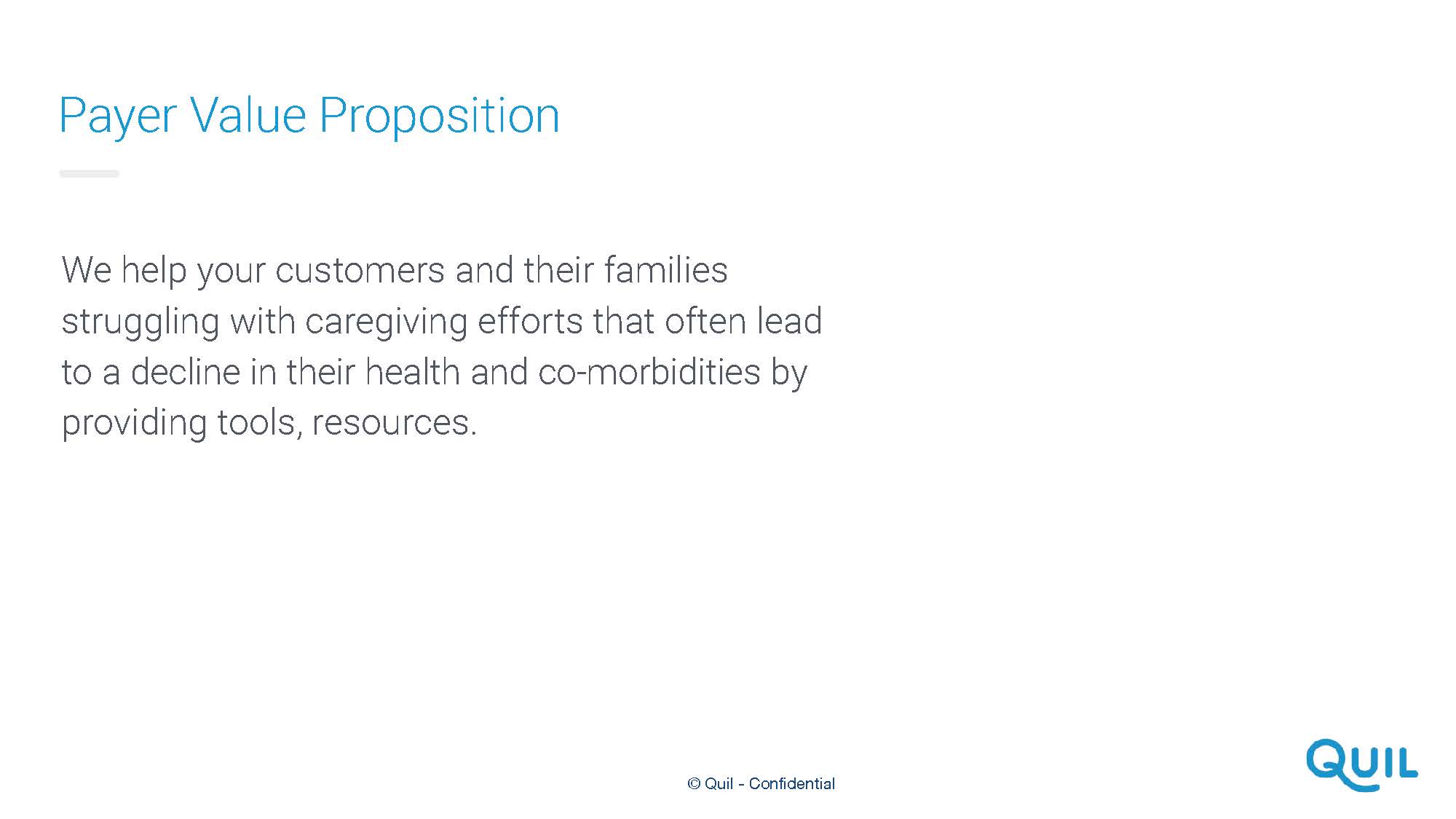 Payer Value Proposition

We help your customers and their families struggling with caregiving efforts that often lead to a decline in their health and co-morbidities by providing tools, resources.

© Quil - Confidential

QUIL